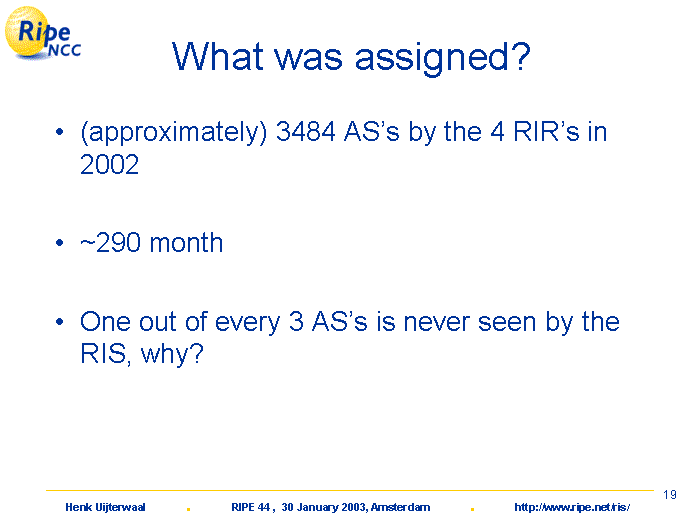 Ripe NCC

What was assigned?

• (approximately) 3484 AS's by the 4 RIR's in 2002

• ~290 month

• One out of every 3 AS's is never seen by the RIS, why?

19

Henk Uijterwaal . RIPE 44 , 30 January 2003, Amsterdam . http://www.ripe.net/ris/